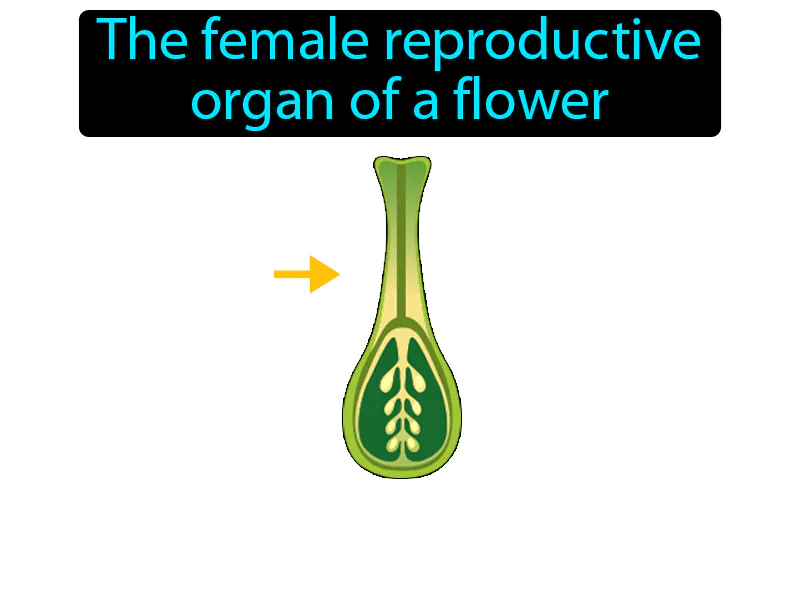 The female reproductive organ of a flower